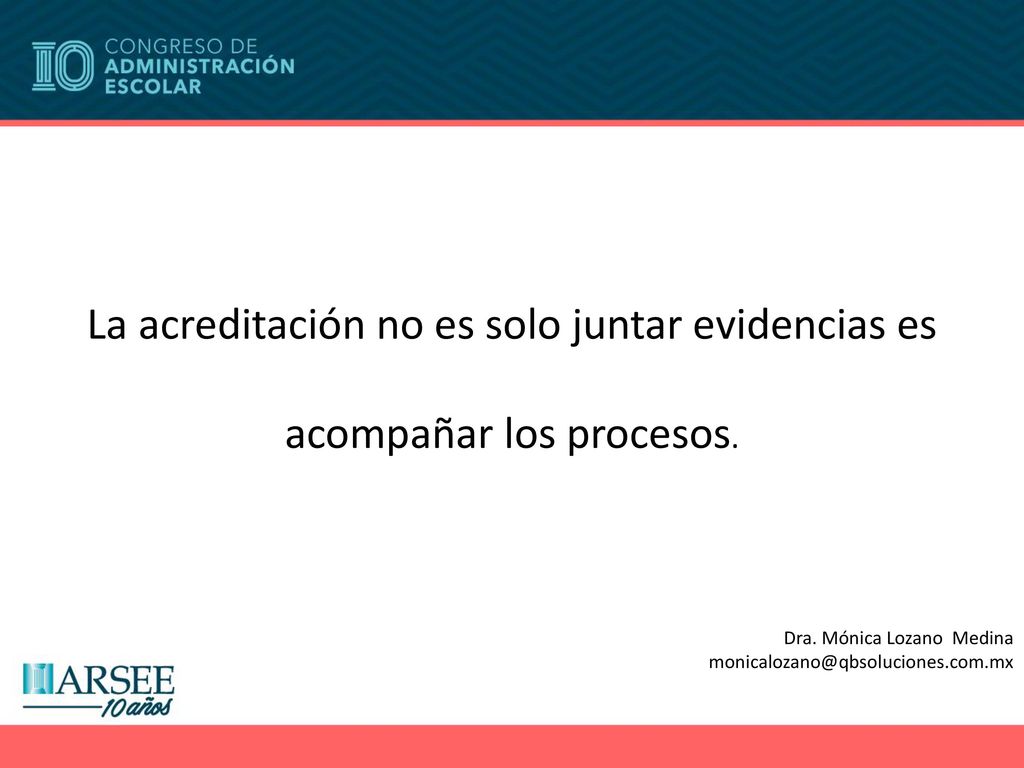 10 CONGRESO DE ADMINISTRACIÓN ESCOLAR

La acreditación no es solo juntar evidencias es acompañar los procesos.

Dra. Mónica Lozano Medina
monicalozano@qbsoluciones.com.mx

ARSEE
10 años